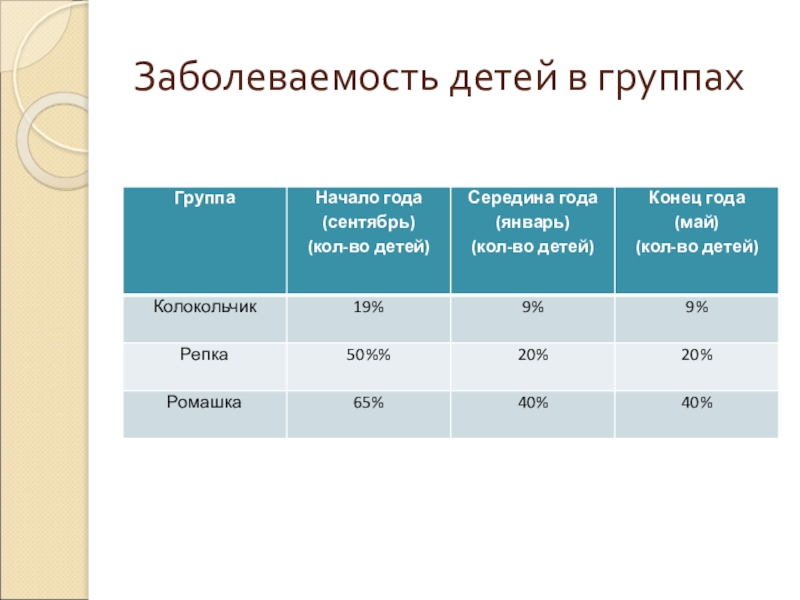 Заболеваемость детей в группах

| Группа | Начало года (сентябрь) (кол-во детей) | Середина года (январь) (кол-во детей) | Конец года (май) (кол-во детей) |
|---|---|---|---|
| Колокольчик | 19% | 9% | 9% |
| Репка | 50%% | 20% | 20% |
| Ромашка | 65% | 40% | 40% |